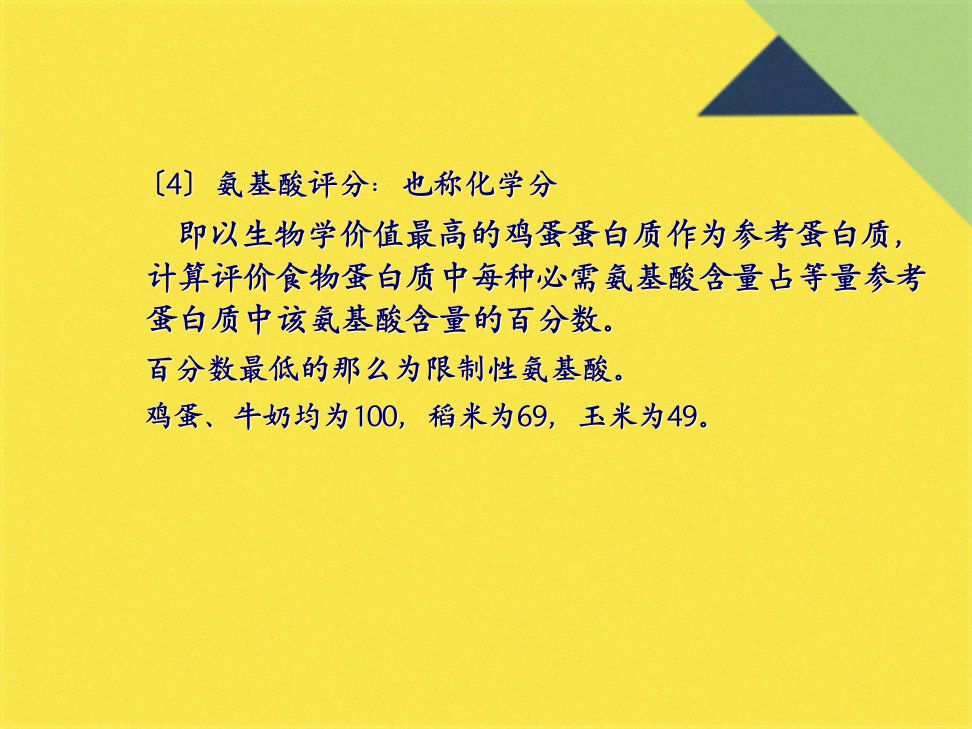 〔4〕 氨基酸评分：也称化学分

即以生物学价值最高的鸡蛋蛋白质作为参考蛋白质，计算评价食物蛋白质中每种必需氨基酸含量占等量参考蛋白质中该氨基酸含量的百分数。

百分数最低的那么为限制性氨基酸。

鸡蛋、牛奶均为100，稻米为69，玉米为49。